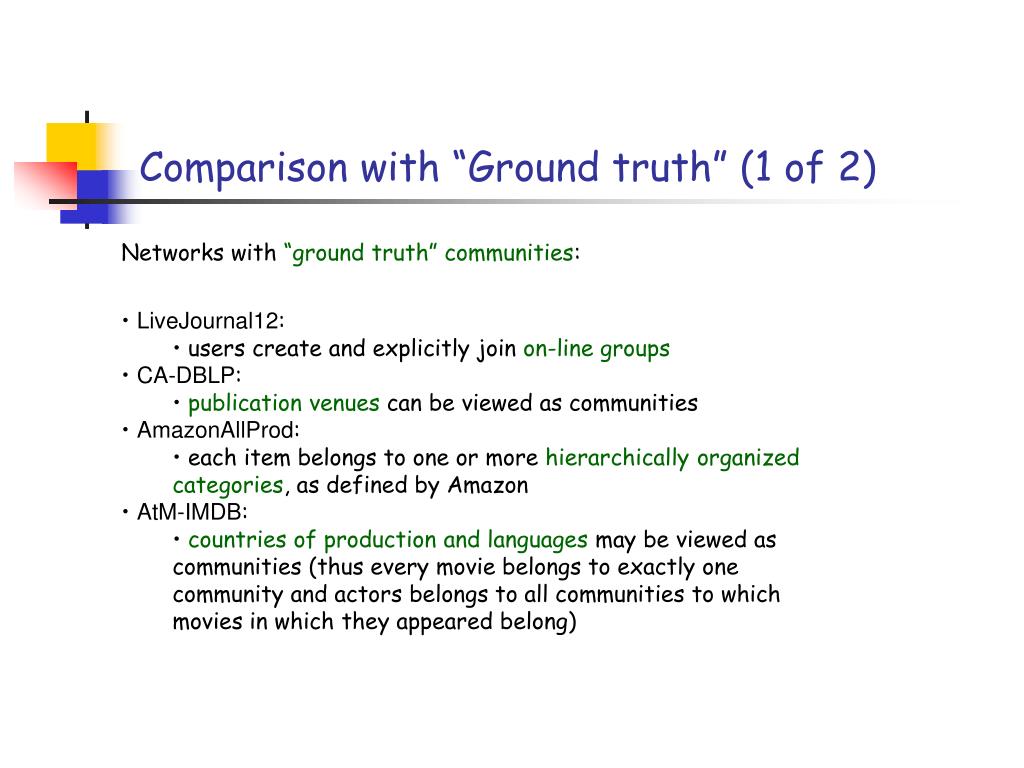 Comparison with “Ground truth” (1 of 2)

Networks with “ground truth” communities:

• LiveJournal12:
• users create and explicitly join on-line groups
• CA-DBLP:
• publication venues can be viewed as communities
• AmazonAllProd:
• each item belongs to one or more hierarchically organized categories, as defined by Amazon
• AtM-IMDB:
• countries of production and languages may be viewed as communities (thus every movie belongs to exactly one community and actors belongs to all communities to which movies in which they appeared belong)